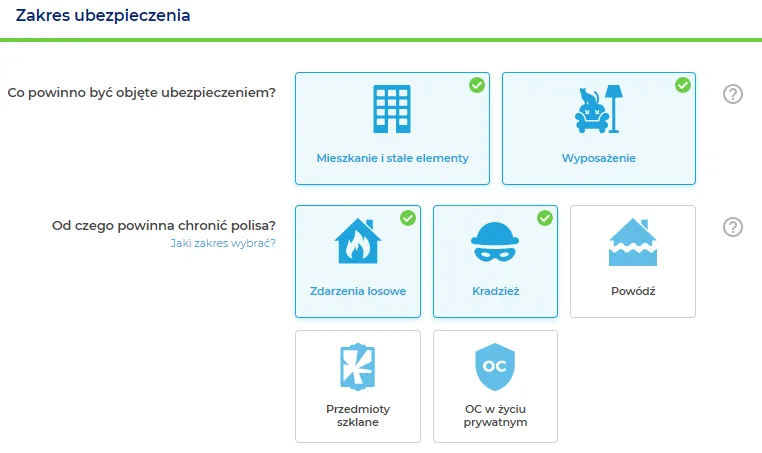 Zakres ubezpieczenia

Co powinno być objęte ubezpieczeniem?

Mieszkanie i stałe elementy

Wyposażenie

?

Od czego powinna chronić polisa?
Jaki zakres wybrać?

Zdarzenia losowe

Kradzież

Powódź

?

Przedmioty szklane

OC

OC w życiu prywatnym